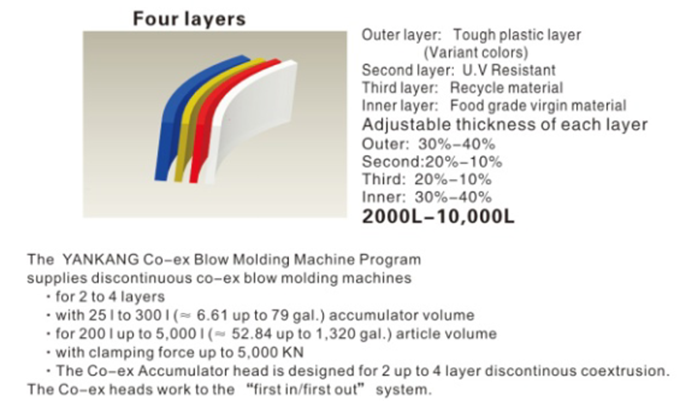 Four layers

Outer layer: Tough plastic layer (Variant colors)
Second layer: U.V Resistant
Third layer: Recycle material
Inner layer: Food grade virgin material
Adjustable thickness of each layer
Outer: 30%–40%
Second:20%–10%
Third: 20%–10%
Inner: 30%–40%
2000L–10,000L

The YANKANG Co–ex Blow Molding Machine Program supplies discontinuous co–ex blow molding machines
· for 2 to 4 layers
· with 25 l to 300 l (≈ 6.61 up to 79 gal.) accumulator volume
· for 200 l up to 5,000 l (≈ 52.84 up to 1,320 gal.) article volume
· with clamping force up to 5,000 KN
· The Co–ex Accumulator head is designed for 2 up to 4 layer discontinous coextrusion.
The Co–ex heads work to the "first in/first out" system.